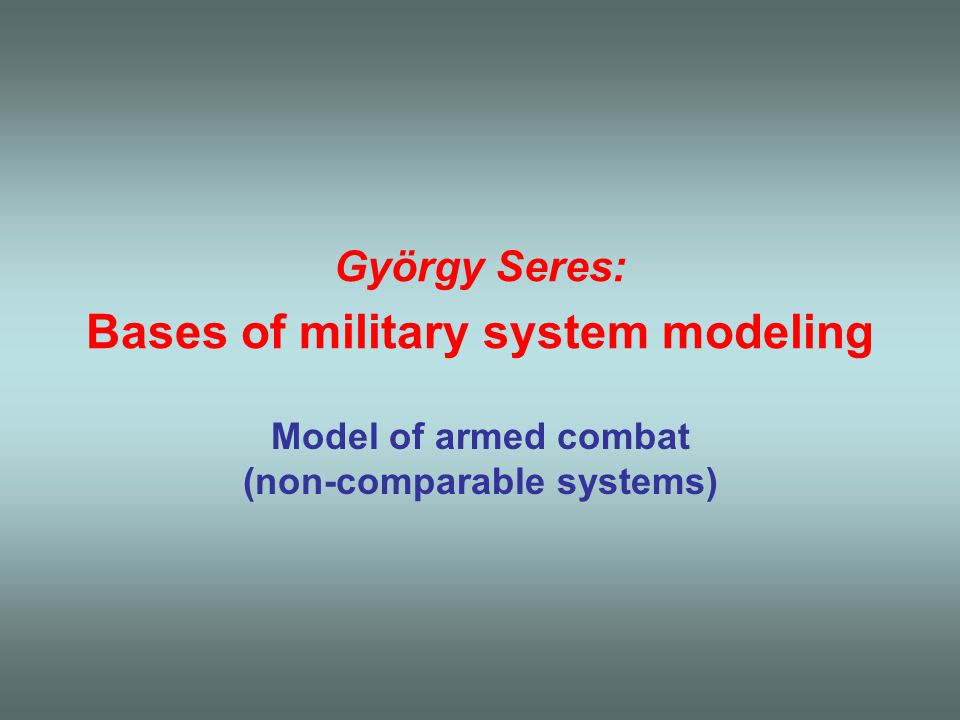 György Seres:
Bases of military system modeling

Model of armed combat
(non-comparable systems)